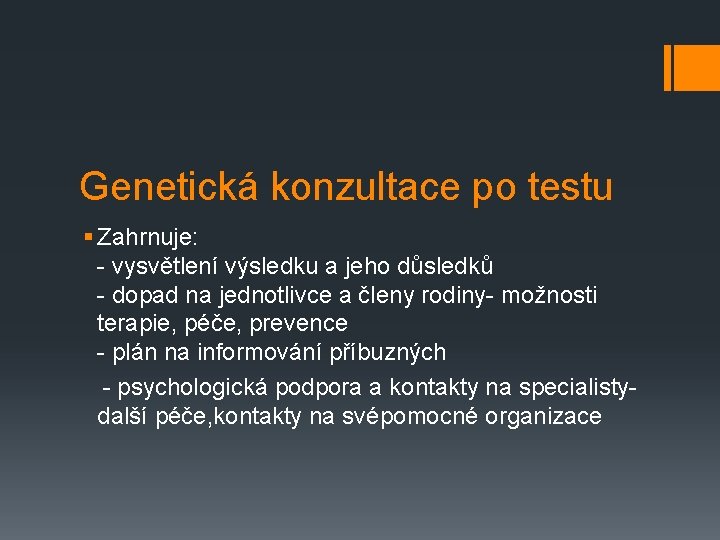 Genetická konzultace po testu

Zahrnuje:
- vysvětlení výsledku a jeho důsledků
- dopad na jednotlivce a členy rodiny- možnosti terapie, péče, prevence
- plán na informování příbuzných

- psychologická podpora a kontakty na specialisty- další péče,kontakty na svépomocné organizace